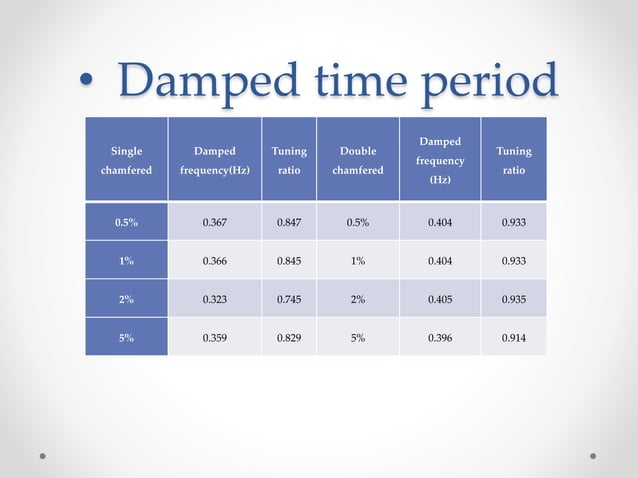 • Damped time period

| Single chamfered | Damped frequency(Hz) | Tuning ratio | Double chamfered | Damped frequency (Hz) | Tuning ratio |
|---|---|---|---|---|---|
| 0.5% | 0.367 | 0.847 | 0.5% | 0.404 | 0.933 |
| 1% | 0.366 | 0.845 | 1% | 0.404 | 0.933 |
| 2% | 0.323 | 0.745 | 2% | 0.405 | 0.935 |
| 5% | 0.359 | 0.829 | 5% | 0.396 | 0.914 |